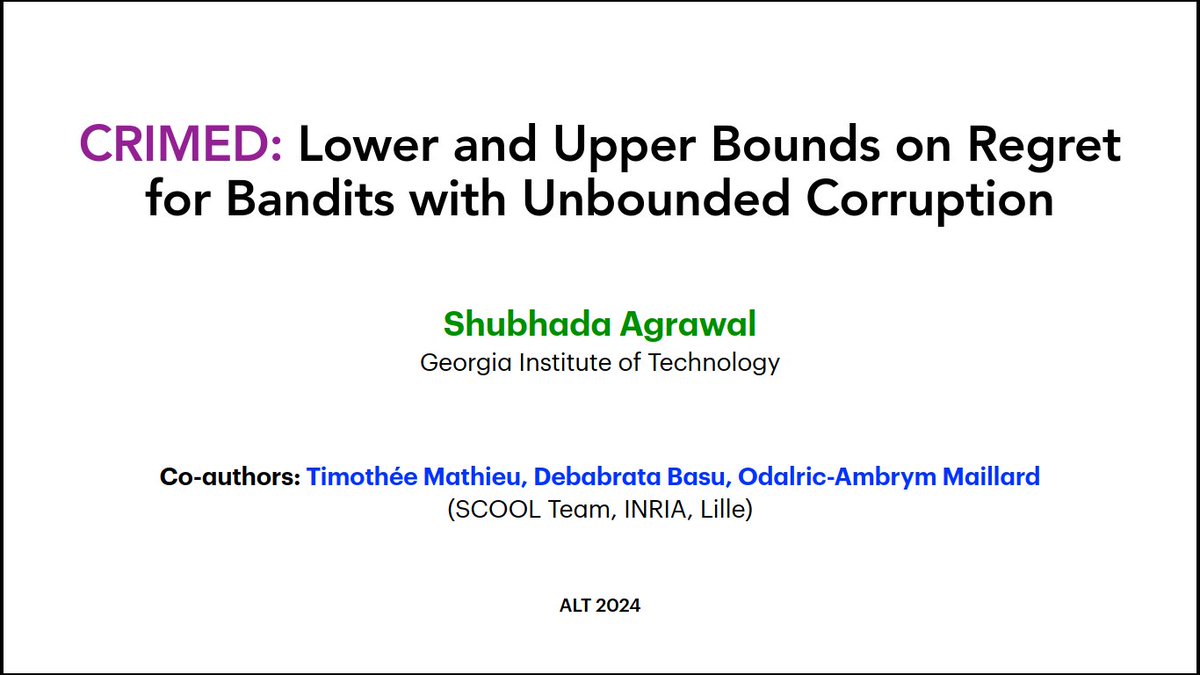 CRIMED: Lower and Upper Bounds on Regret for Bandits with Unbounded Corruption

Shubhada Agrawal
Georgia Institute of Technology

Co-authors: Timothée Mathieu, Debabrata Basu, Odalric-Ambrym Maillard
(SCOOL Team, INRIA, Lille)

ALT 2024